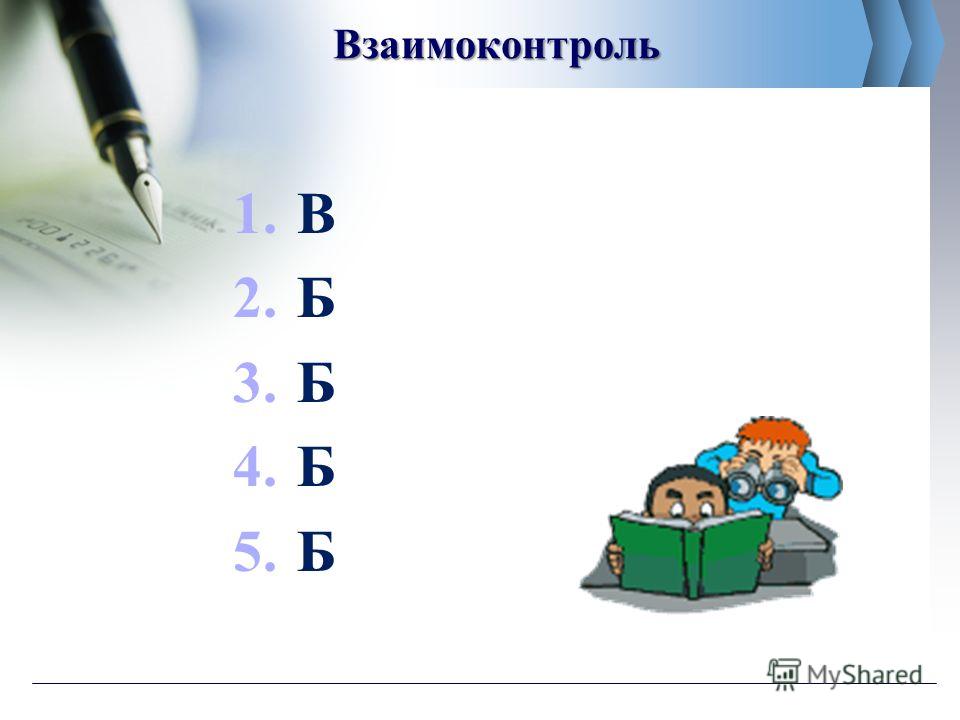 Взаимоконтроль

1. В
2. Б
3. Б
4. Б
5. Б

MyShared